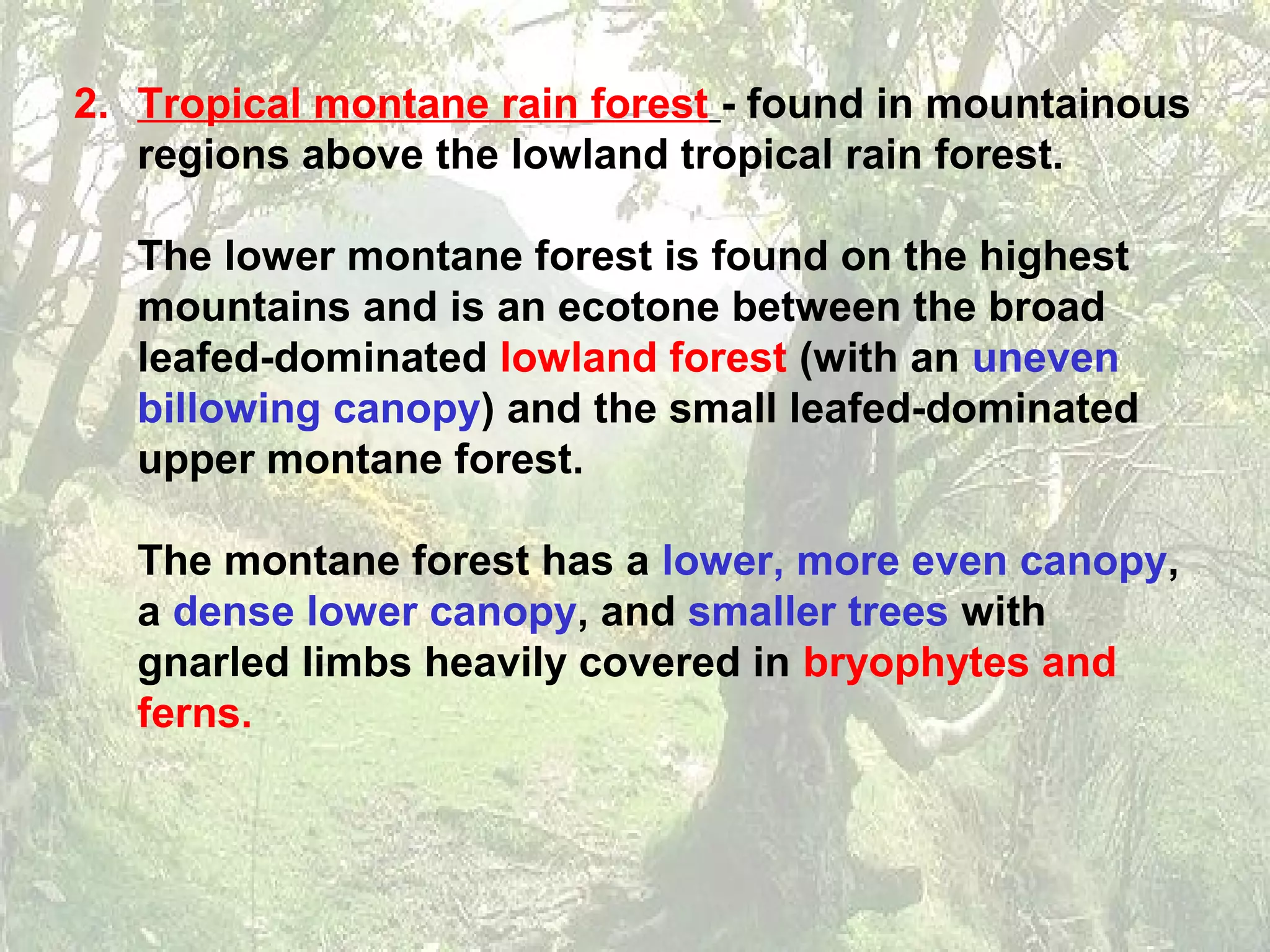 2. Tropical montane rain forest - found in mountainous regions above the lowland tropical rain forest.

The lower montane forest is found on the highest mountains and is an ecotone between the broad leafed-dominated lowland forest (with an uneven billowing canopy) and the small leafed-dominated upper montane forest.

The montane forest has a lower, more even canopy, a dense lower canopy, and smaller trees with gnarled limbs heavily covered in bryophytes and ferns.